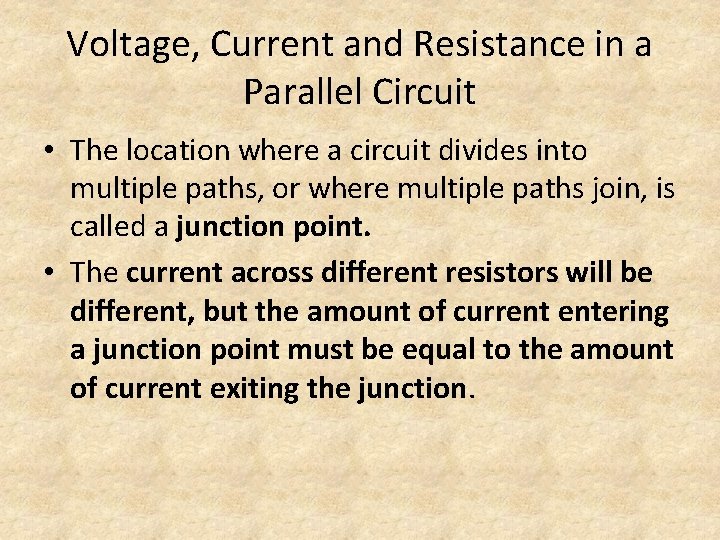 Voltage, Current and Resistance in a Parallel Circuit

• The location where a circuit divides into multiple paths, or where multiple paths join, is called a junction point.

• The current across different resistors will be different, but the amount of current entering a junction point must be equal to the amount of current exiting the junction.